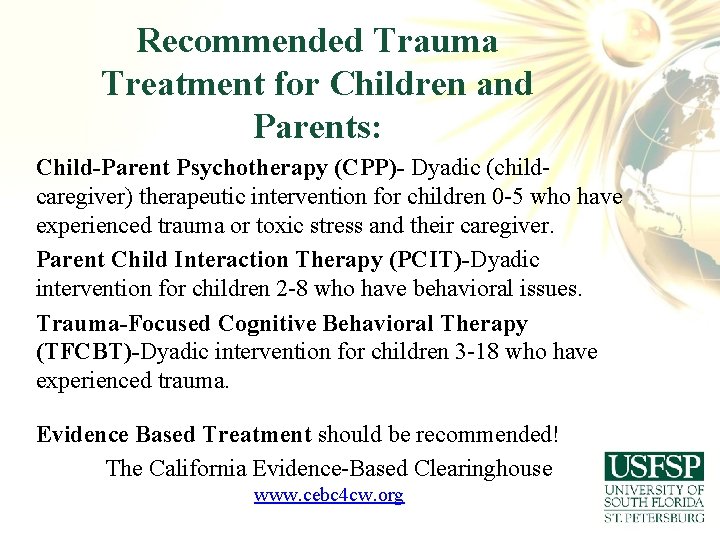 Recommended Trauma Treatment for Children and Parents:

Child-Parent Psychotherapy (CPP)- Dyadic (child-caregiver) therapeutic intervention for children 0-5 who have experienced trauma or toxic stress and their caregiver.

Parent Child Interaction Therapy (PCIT)-Dyadic intervention for children 2-8 who have behavioral issues.

Trauma-Focused Cognitive Behavioral Therapy (TFCBT)-Dyadic intervention for children 3-18 who have experienced trauma.

Evidence Based Treatment should be recommended!

The California Evidence-Based Clearinghouse

www.cebc4cw.org

USFSP
UNIVERSITY OF SOUTH FLORIDA
ST. PETERSBURG